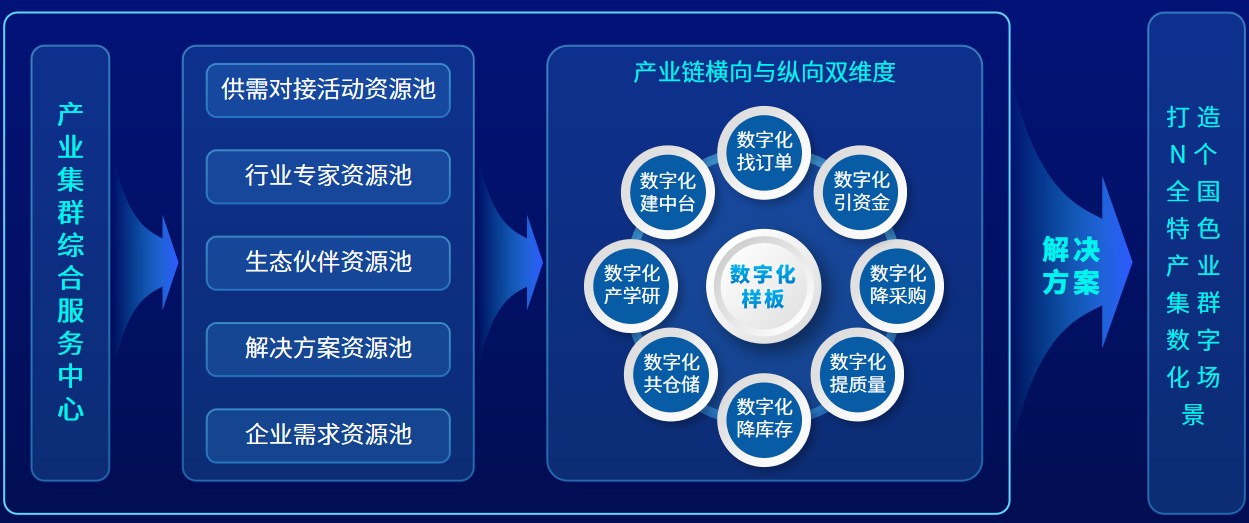 产业集群综合服务中心

供需对接活动资源池

行业专家资源池

生态伙伴资源池

解决方案资源池

企业需求资源池

产业链横向与纵向双维度

数字化找订单

数字化引资金

数字化降采购

数字化提质量

数字化降库存

数字化共仓储

数字化产学研

数字化建中台

数字化样板

解决方案

打造N个全国特色产业集群数字化场景